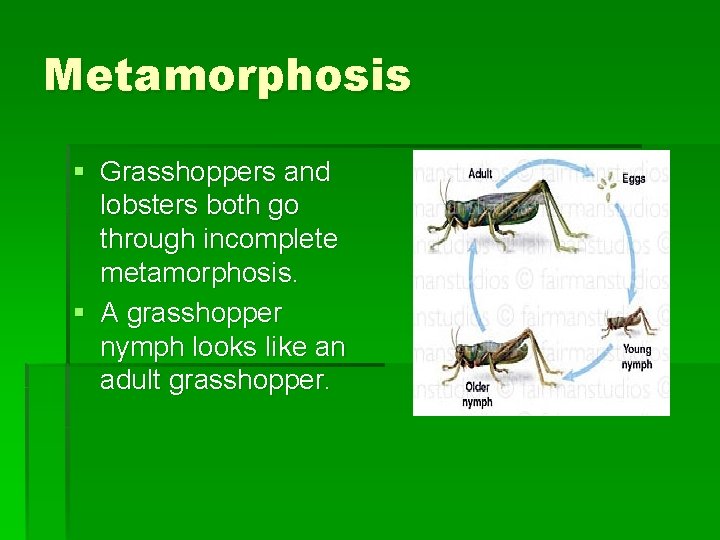 Metamorphosis

▪ Grasshoppers and lobsters both go through incomplete metamorphosis.
▪ A grasshopper nymph looks like an adult grasshopper.

Adult
Eggs
Young nymph
Older nymph

© fairmanstudios